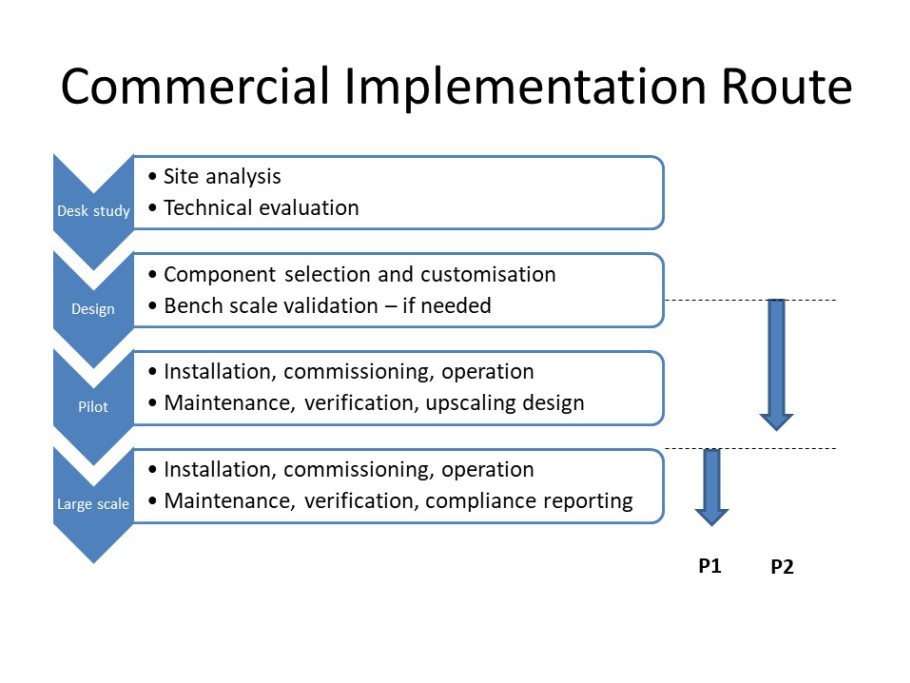 Commercial Implementation Route

Desk study
• Site analysis
• Technical evaluation

Design
• Component selection and customisation
• Bench scale validation – if needed

Pilot
• Installation, commissioning, operation
• Maintenance, verification, upscaling design

Large scale
• Installation, commissioning, operation
• Maintenance, verification, compliance reporting

P1 P2